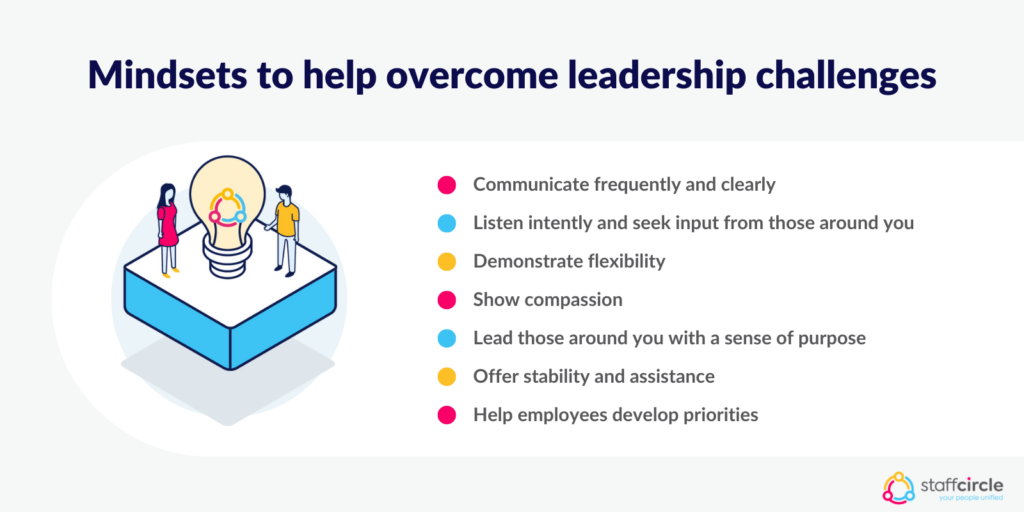 Mindsets to help overcome leadership challenges

Communicate frequently and clearly

Listen intently and seek input from those around you

Demonstrate flexibility

Show compassion

Lead those around you with a sense of purpose

Offer stability and assistance

Help employees develop priorities

staffcircle
your people unified